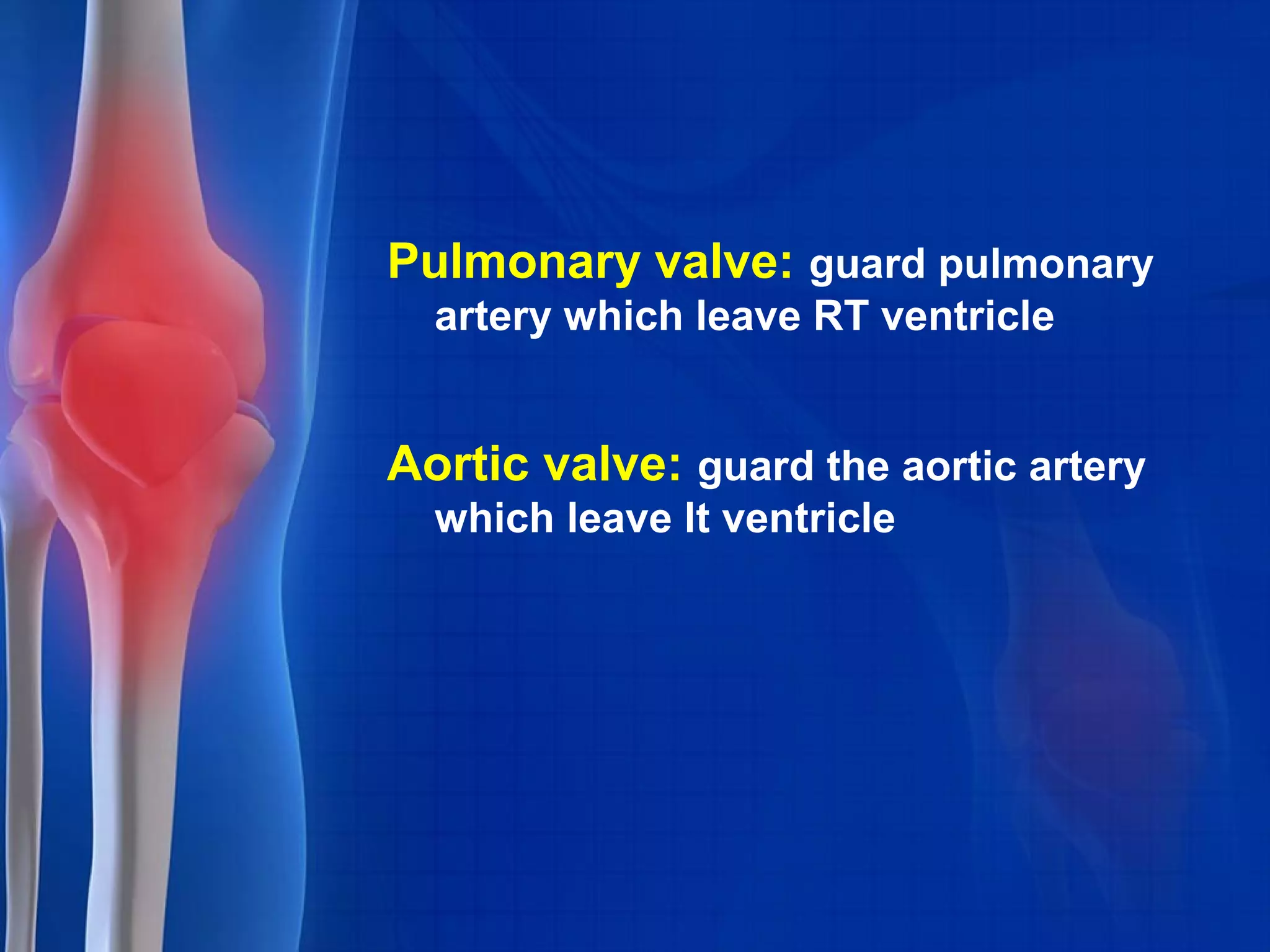 Pulmonary valve: guard pulmonary artery which leave RT ventricle

Aortic valve: guard the aortic artery which leave lt ventricle